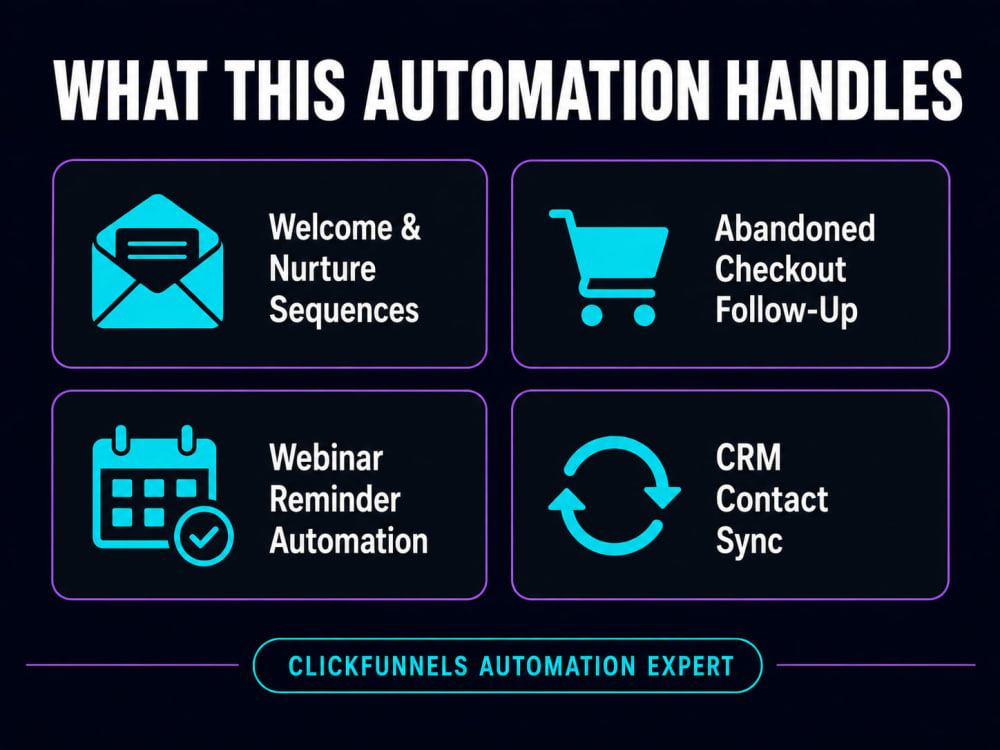 WHAT THIS AUTOMATION HANDLES

Welcome & Nurture Sequences

Abandoned Checkout Follow-Up

Webinar Reminder Automation

CRM Contact Sync

CLICKFUNNELS AUTOMATION EXPERT